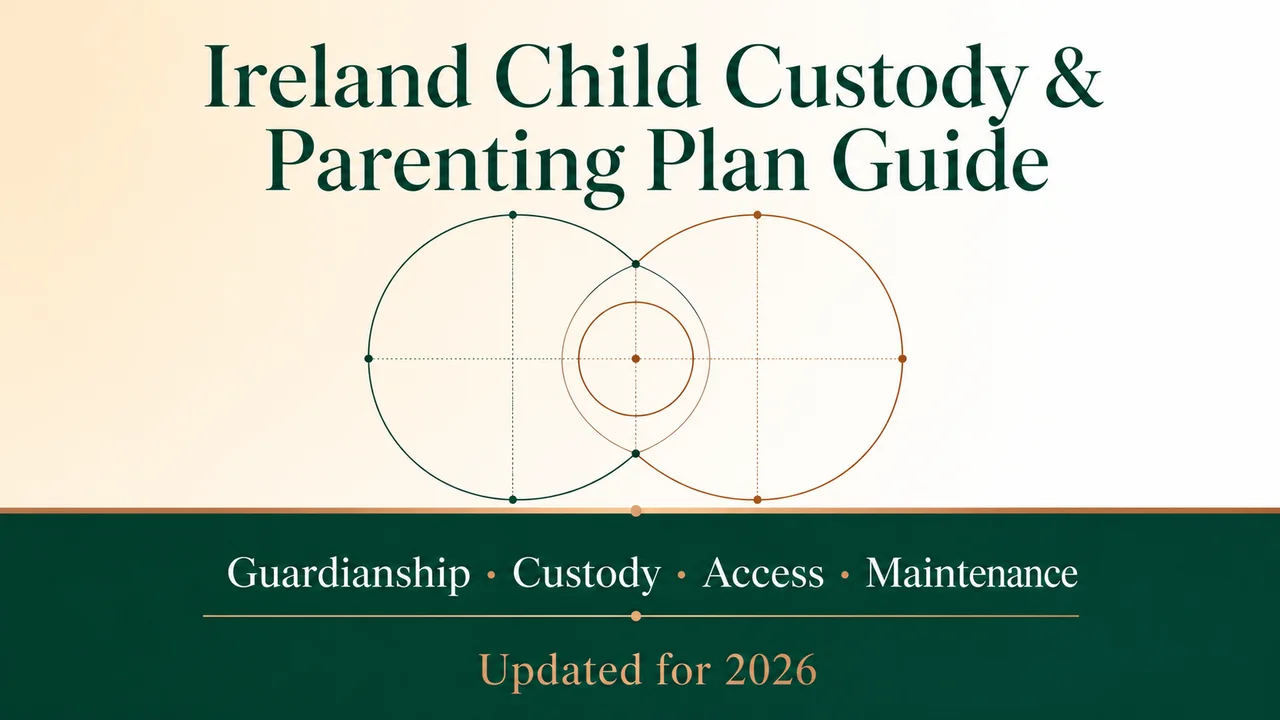 Ireland Child Custody & Parenting Plan Guide

Guardianship · Custody · Access · Maintenance

Updated for 2026